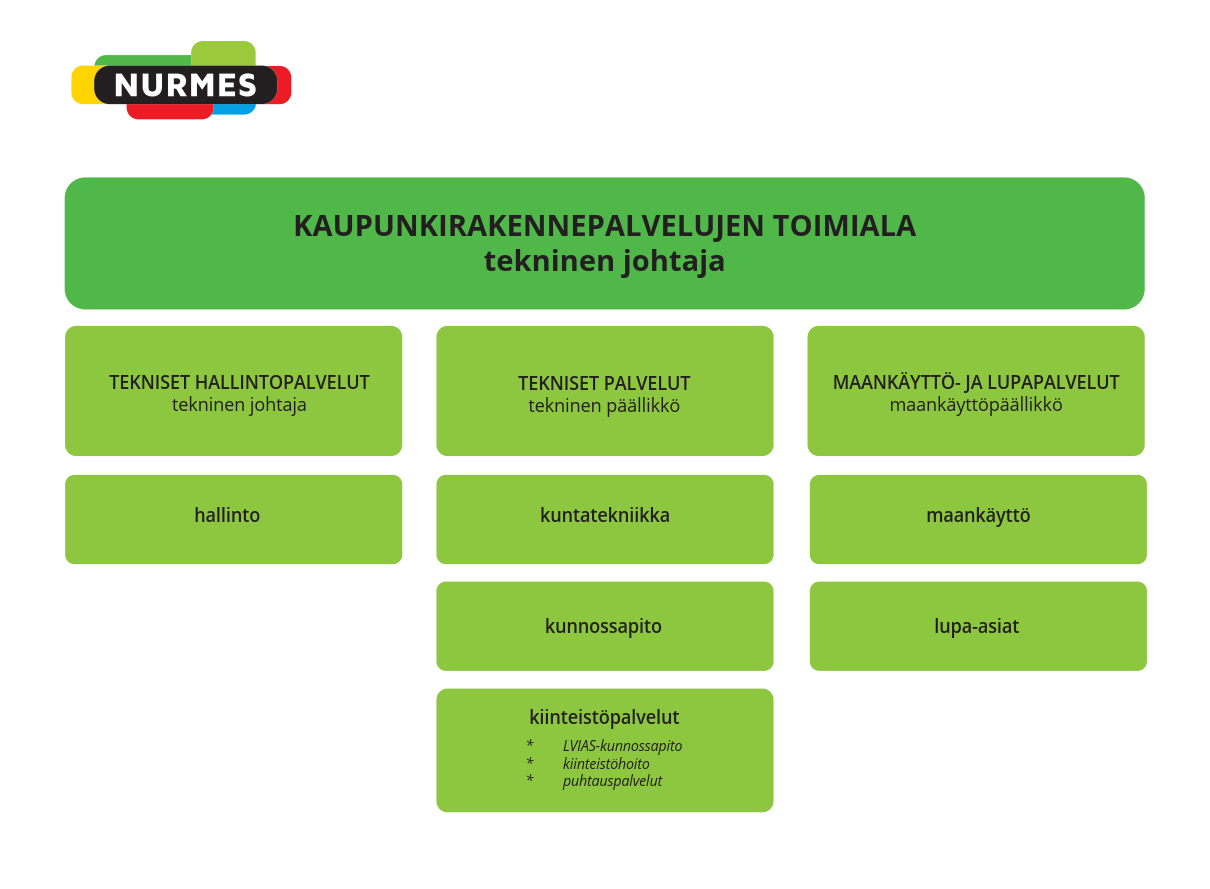 NURMES

KAUPUNKIRAKENNEPALVELUJEN TOIMIALA
tekninen johtaja

TEKNISET HALLINTOPALVELUT
tekninen johtaja

hallinto

TEKNISET PALVELUT
tekninen päällikkö

kuntatekniikka

kunnossapito

kiinteistöpalvelut
* LVIAS-kunnossapito
* kiinteistöhoito
* puhtauspalvelut

MAANKÄYTTÖ- JA LUPAPALVELUT
maankäyttöpäällikkö

maankäyttö

lupa-asiat